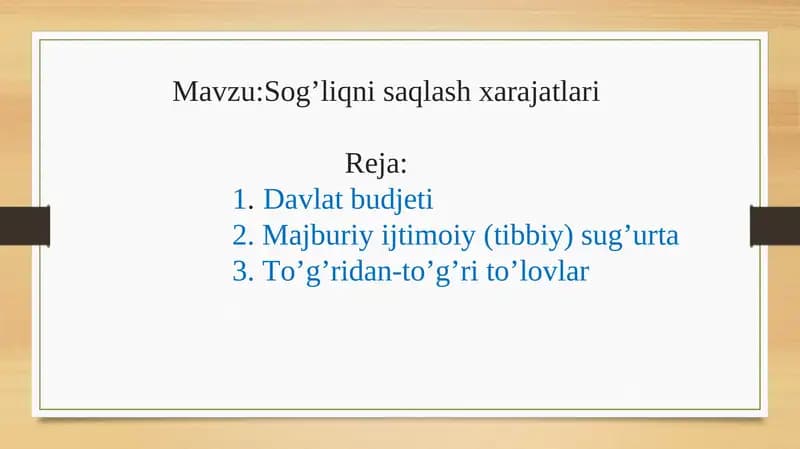 Mavzu:Sog’liqni saqlash xarajatlari

Reja:

1. Davlat budjeti
2. Majburiy ijtimoiy (tibbiy) sug’urta
3. To’g’ridan-to’g’ri to’lovlar